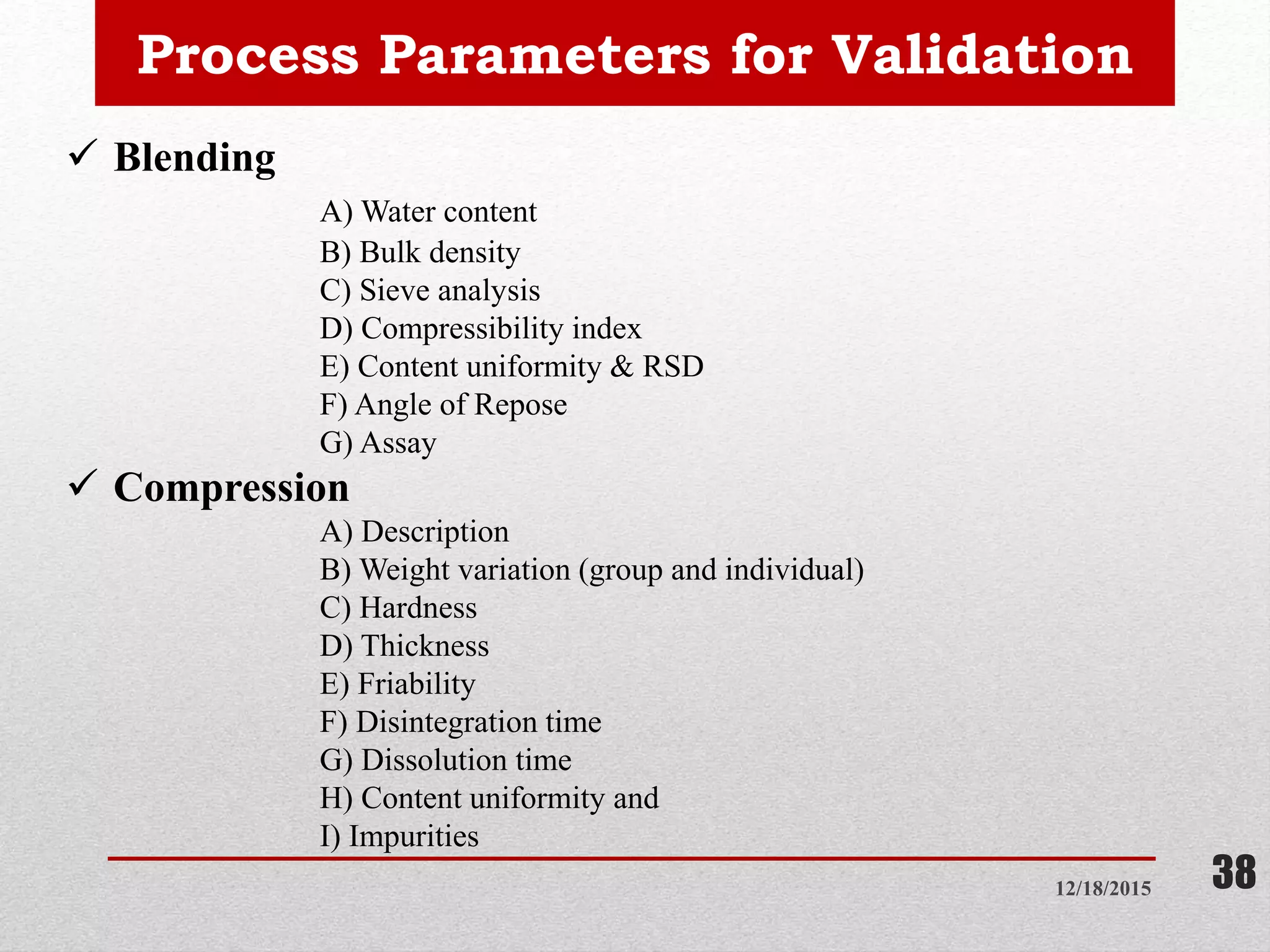 Process Parameters for Validation

✓ Blending

A) Water content
B) Bulk density
C) Sieve analysis
D) Compressibility index
E) Content uniformity & RSD
F) Angle of Repose
G) Assay

✓ Compression

A) Description
B) Weight variation (group and individual)
C) Hardness
D) Thickness
E) Friability
F) Disintegration time
G) Dissolution time
H) Content uniformity and
I) Impurities

12/18/2015

38